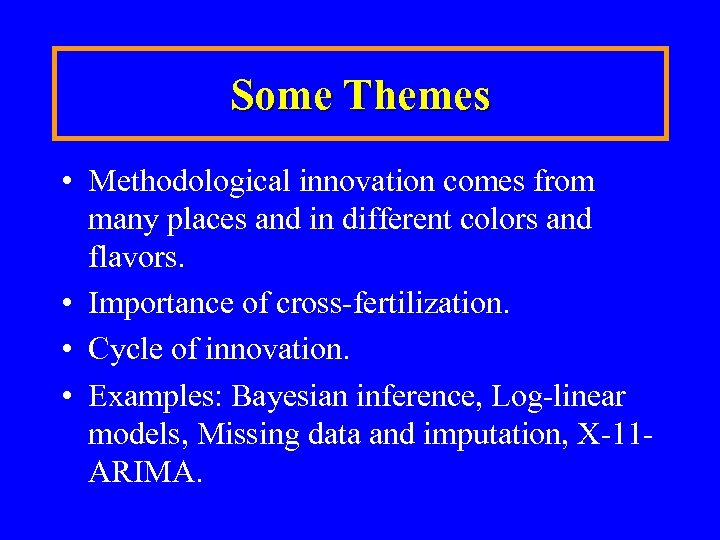 Some Themes

• Methodological innovation comes from many places and in different colors and flavors.

• Importance of cross-fertilization.

• Cycle of innovation.

• Examples: Bayesian inference, Log-linear models, Missing data and imputation, X-11-ARIMA.